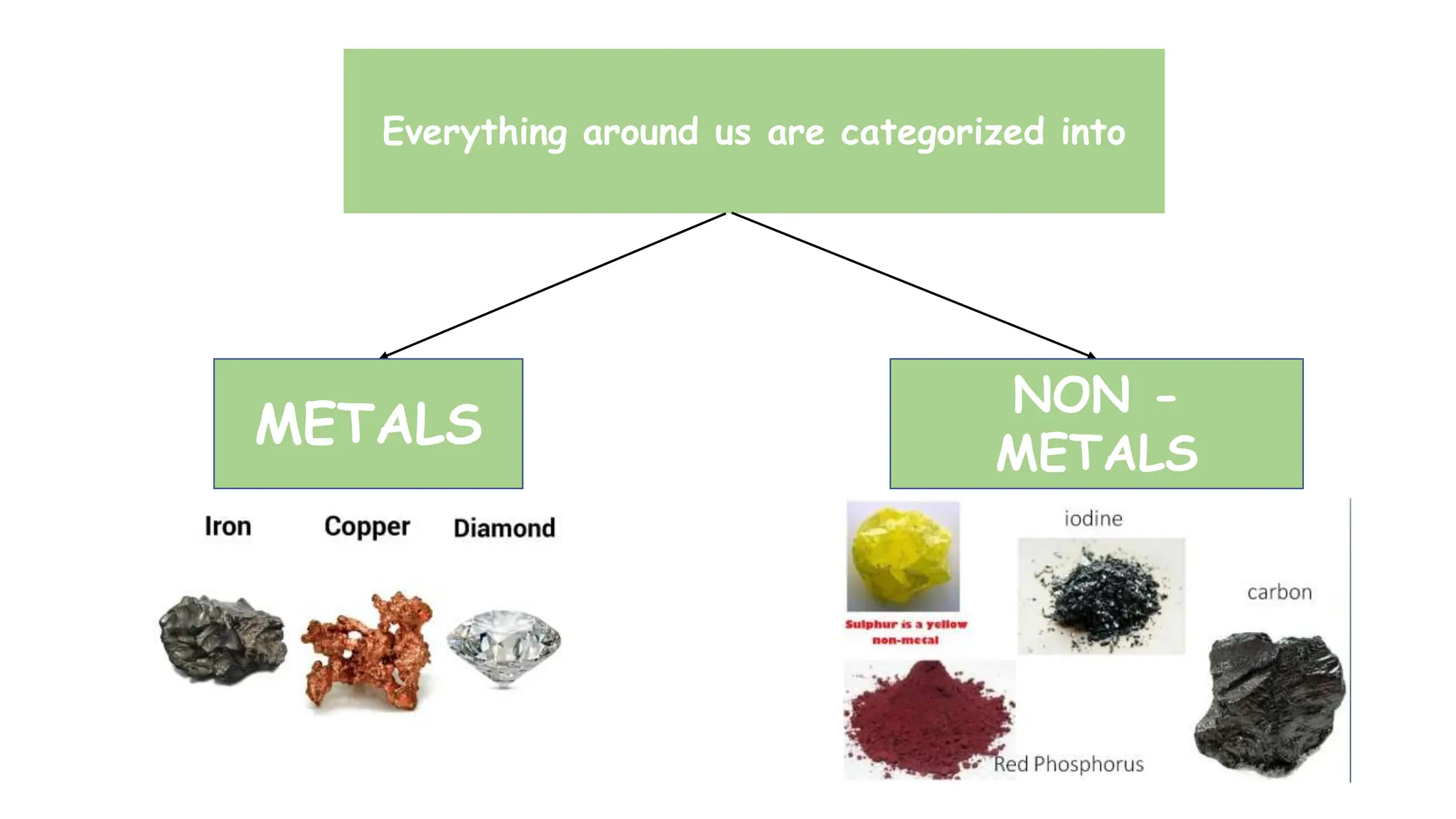 Everything around us are categorized into

METALS

NON - METALS

Iron Copper Diamond

Sulphur is a yellow non-metal

iodine

carbon

Red Phosphorus